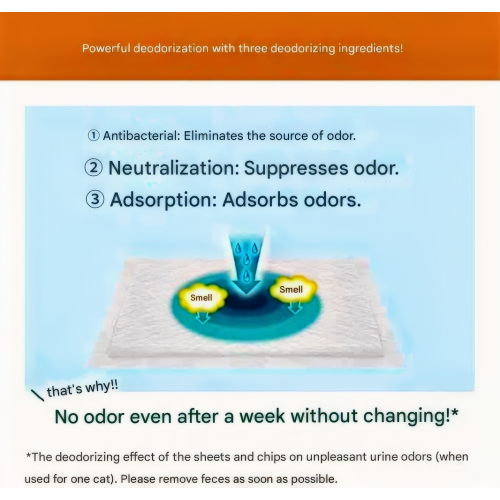 Powerful deodorization with three deodorizing ingredients!

① Antibacterial: Eliminates the source of odor.

② Neutralization: Suppresses odor.

③ Adsorption: Adsorbs odors.

Smell

Smell

that's why!!

No odor even after a week without changing!*

*The deodorizing effect of the sheets and chips on unpleasant urine odors (when used for one cat). Please remove feces as soon as possible.